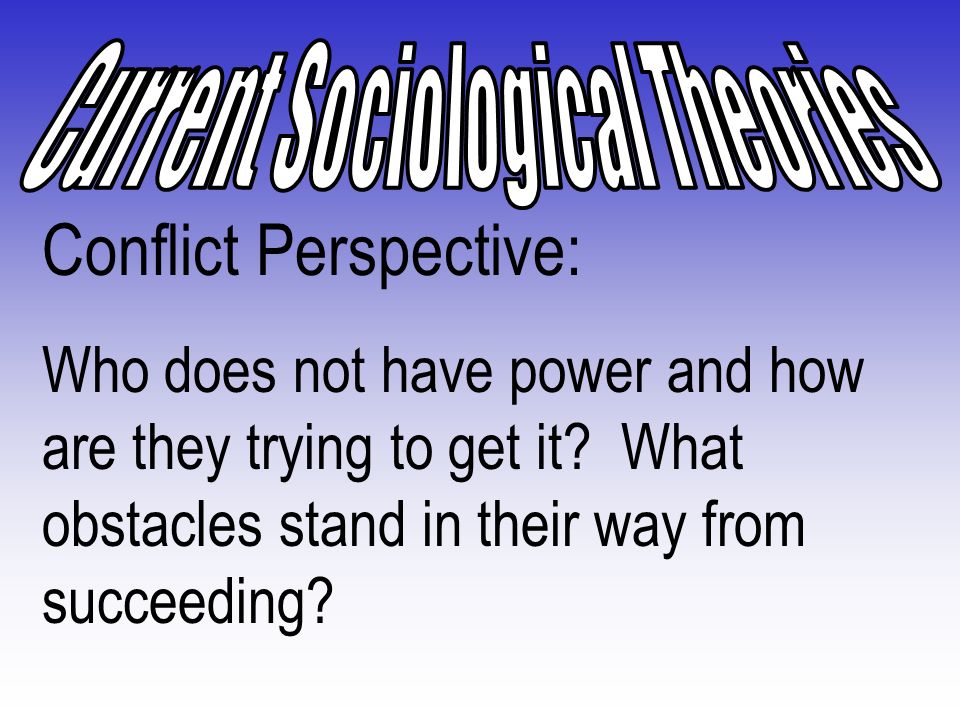 Current Sociological Theories

Conflict Perspective:

Who does not have power and how are they trying to get it? What obstacles stand in their way from succeeding?